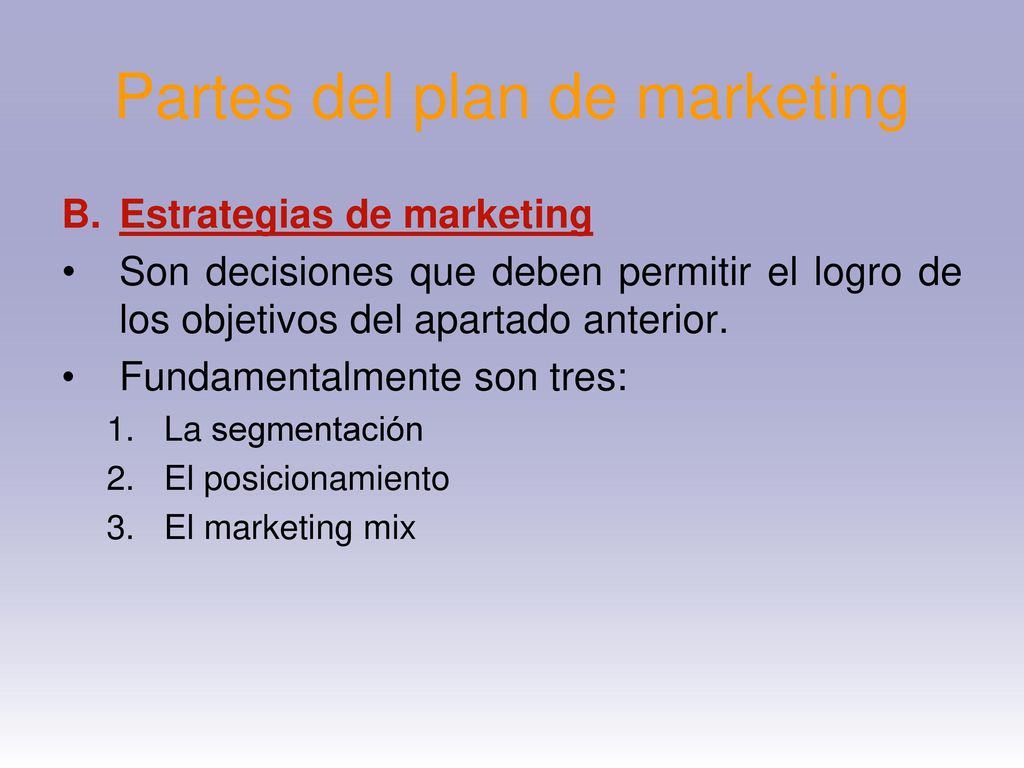 Partes del plan de marketing

B. Estrategias de marketing

• Son decisiones que deben permitir el logro de los objetivos del apartado anterior.

• Fundamentalmente son tres:

1. La segmentación
2. El posicionamiento
3. El marketing mix